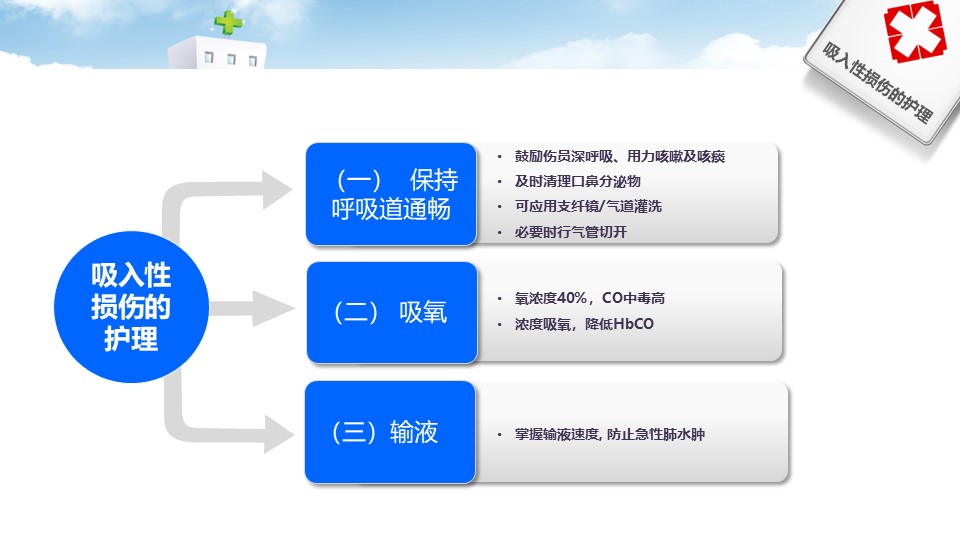 吸入性损伤的护理

吸入性损伤的护理

（一） 保持呼吸道通畅

• 鼓励伤员深呼吸、用力咳嗽及咳痰
• 及时清理口鼻分泌物
• 可应用支纤镜/气道灌洗
• 必要时行气管切开

（二） 吸氧

• 氧浓度40%，CO中毒高
• 浓度吸氧，降低HbCO

（三）输液

• 掌握输液速度, 防止急性肺水肿